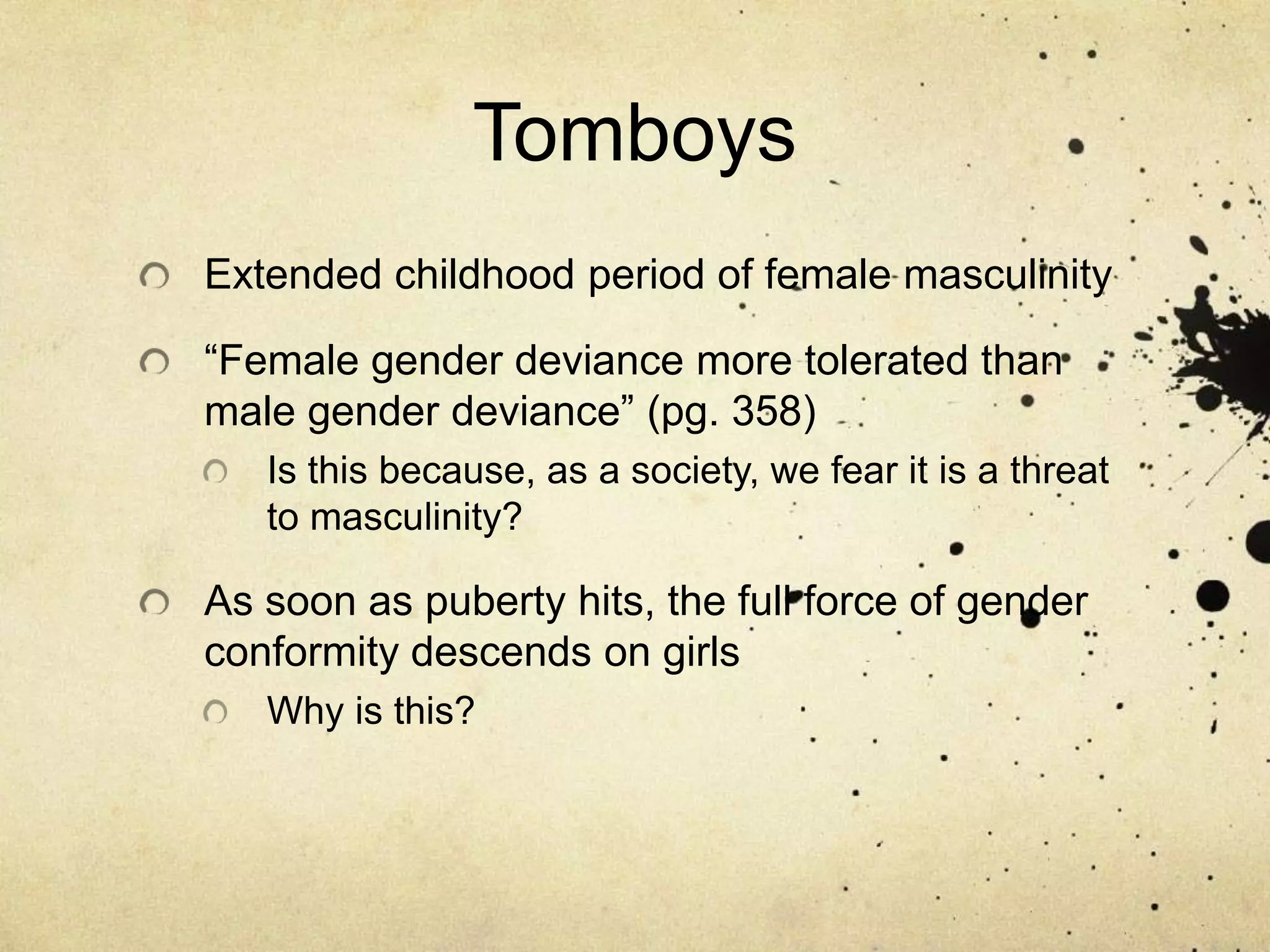 Tomboys

Extended childhood period of female masculinity

“Female gender deviance more tolerated than male gender deviance” (pg. 358)

Is this because, as a society, we fear it is a threat to masculinity?

As soon as puberty hits, the full force of gender conformity descends on girls

Why is this?